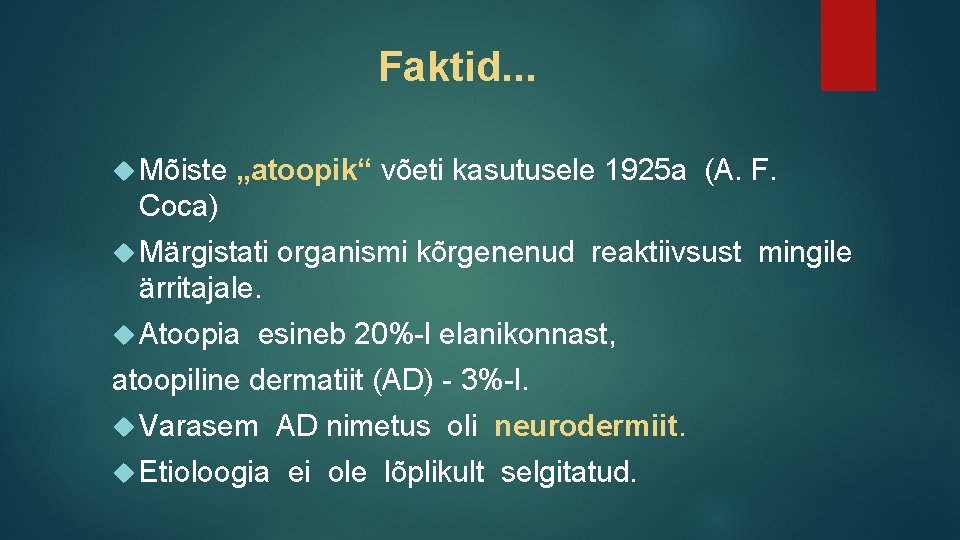 Faktid...

Mõiste „atoopik“ võeti kasutusele 1925a (A. F. Coca)

Märgistati organismi kõrgenenud reaktiivsust mingile ärritajale.

Atoopia esineb 20%-l elanikonnast,
atoopiline dermatiit (AD) - 3%-l.

Varasem AD nimetus oli neurodermiit.

Etioloogia ei ole lõplikult selgitatud.